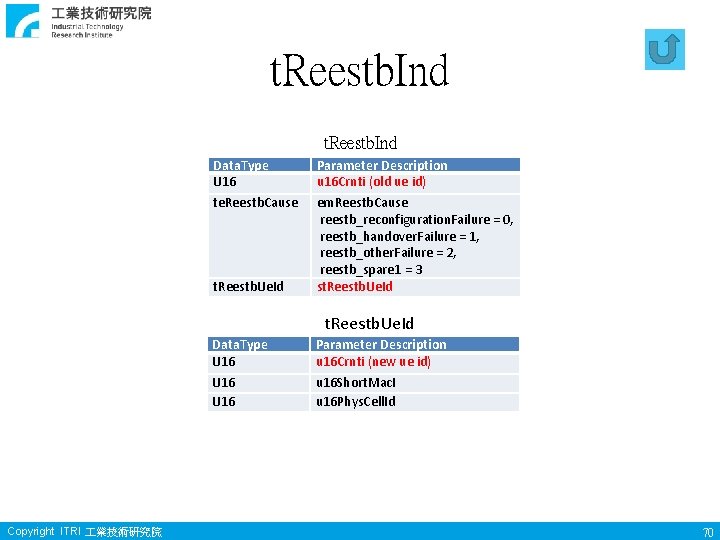 工業技術研究院
Industrial Technology Research Institute

tReestbInd

tReestbInd

| DataType | Parameter Description |
|---|---|
| U16 | u16Crnti (old ue id) |
| teReestbCause | emReestbCause reestb_reconfigurationFailure = 0, reestb_handoverFailure = 1, reestb_otherFailure = 2, reestb_spare1 = 3 |
| tReestbUeId | stReestbUeId |

tReestbUeId

| DataType | Parameter Description |
|---|---|
| U16 | u16Crnti (new ue id) |
| U16 | u16ShortMacI |
| U16 | u16PhysCellId |

Copyright ITRI 工業技術研究院

70